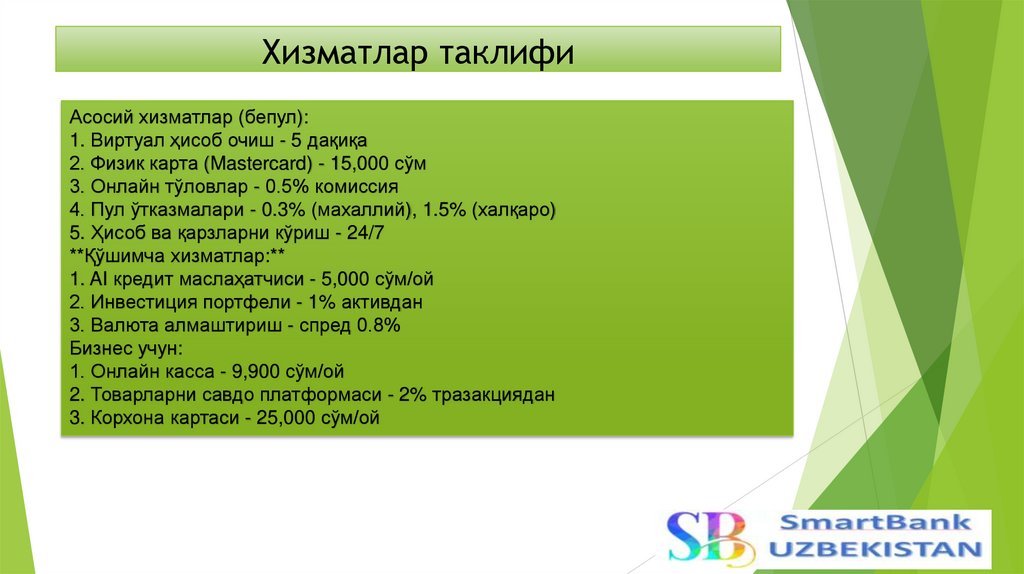 Хизматлар таклифи

Асосий хизматлар (бепул):
1. Виртуал ҳисоб очиш - 5 дақиқа
2. Физик карта (Mastercard) - 15,000 сўм
3. Онлайн тўловлар - 0.5% комиссия
4. Пул ўтказмалари - 0.3% (махаллий), 1.5% (халқаро)
5. Ҳисоб ва қарзларни кўриш - 24/7
**Қўшимча хизматлар:**
1. AI кредит маслаҳатчиси - 5,000 сўм/ой
2. Инвестиция портфели - 1% активдан
3. Валюта алмаштириш - спред 0.8%
Бизнес учун:
1. Онлайн касса - 9,900 сўм/ой
2. Товарларни савдо платформаси - 2% тразакциядан
3. Корхона картаси - 25,000 сўм/ой

SB SmartBank UZBEKISTAN